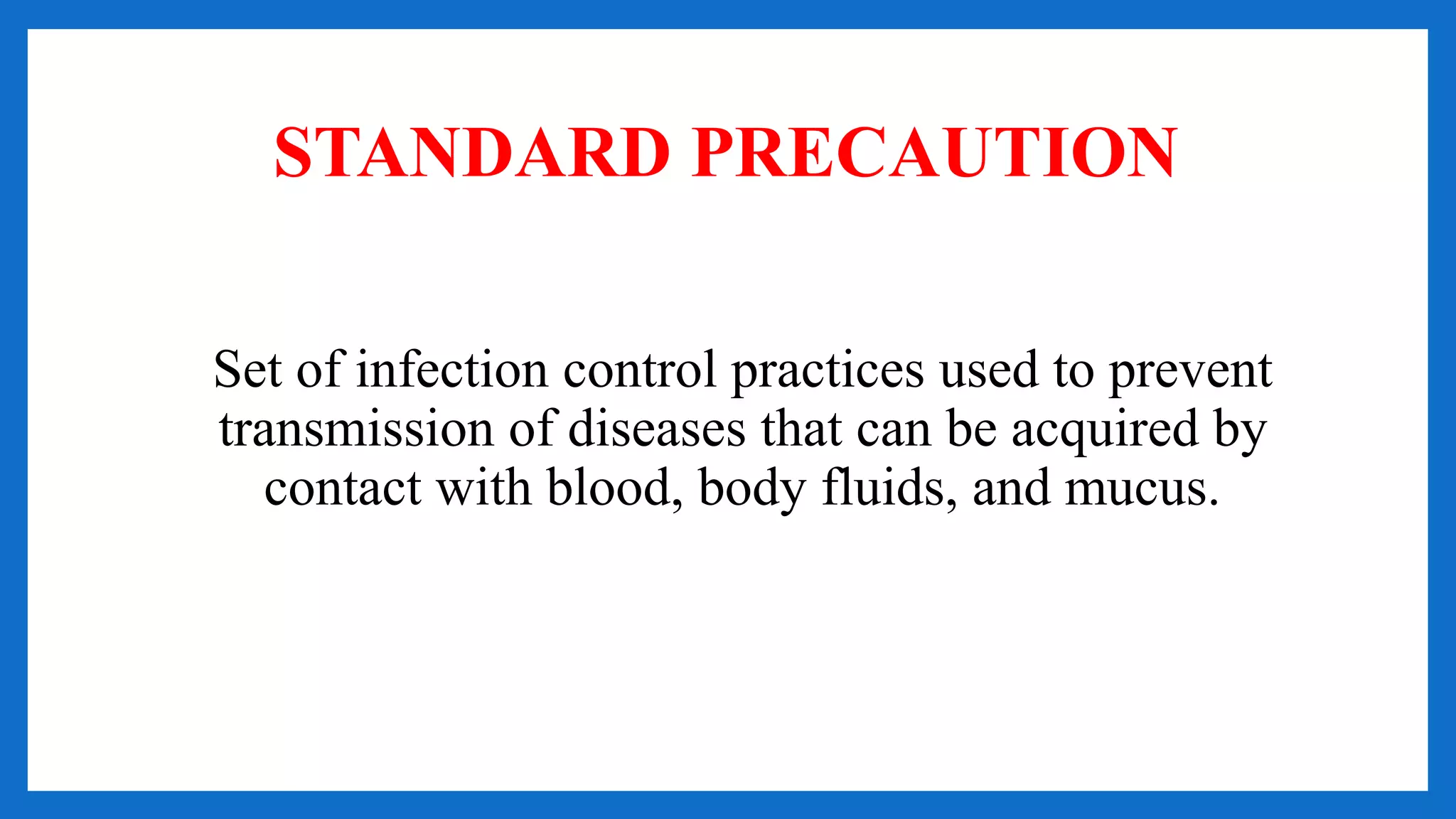 STANDARD PRECAUTION

Set of infection control practices used to prevent transmission of diseases that can be acquired by contact with blood, body fluids, and mucus.